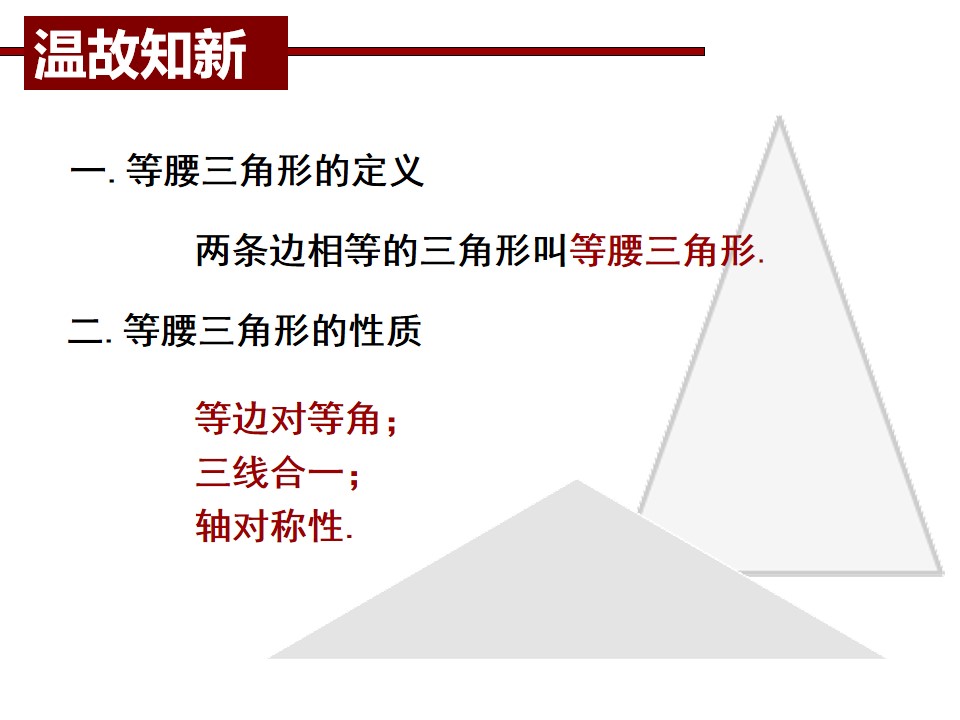 温故知新

一.等腰三角形的定义

两条边相等的三角形叫等腰三角形.

二.等腰三角形的性质

等边对等角;
三线合一;
轴对称性.